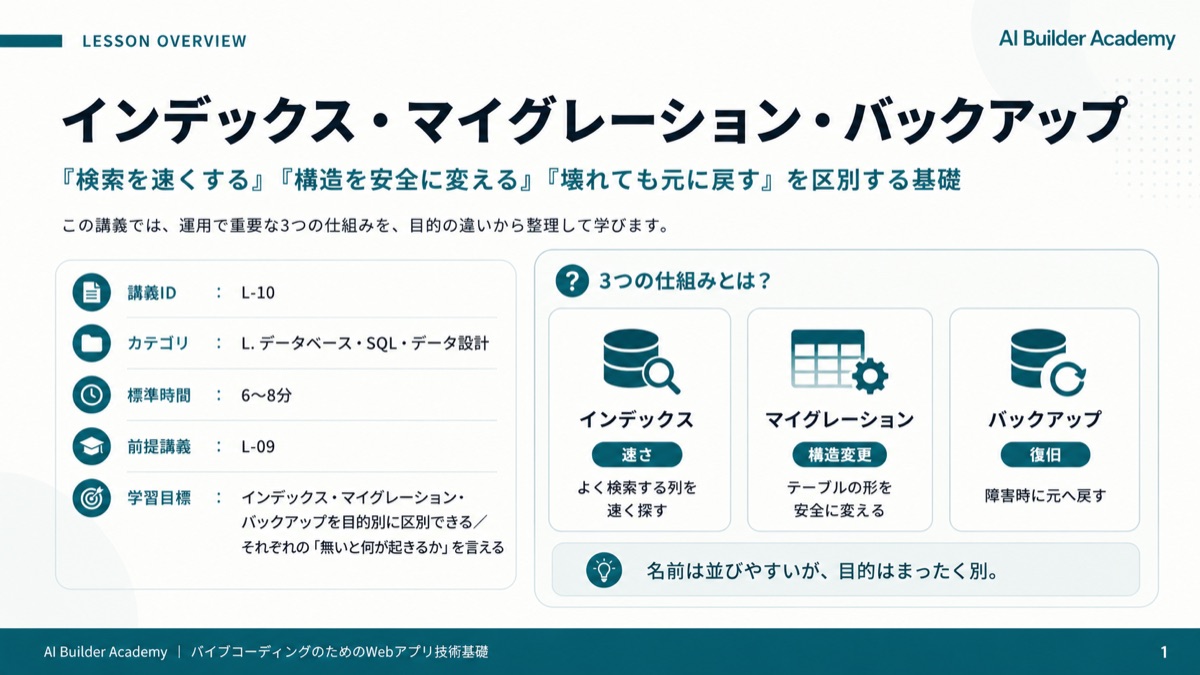 LESSON OVERVIEW

AI Builder Academy

インデックス・マイグレーション・バックアップ

『検索を速くする』『構造を安全に変える』『壊れても元に戻す』を区別する基礎

この講義では、運用で重要な3つの仕組みを、目的の違いから整理して学びます。

講義ID : L-10

カテゴリ : L. データベース・SQL・データ設計

標準時間 : 6〜8分

前提講義 : L-09

学習目標 : インデックス・マイグレーション・バックアップを目的別に区別できる／それぞれの「無いと何が起きるか」を言える

3つの仕組みとは？

インデックス
速さ
よく検索する列を速く探す

マイグレーション
構造変更
テーブルの形を安全に変える

バックアップ
復旧
障害時に元へ戻す

名前は並びやすいが、目的はまったく別。

AI Builder Academy | バイブコーディングのためのWebアプリ技術基礎

1